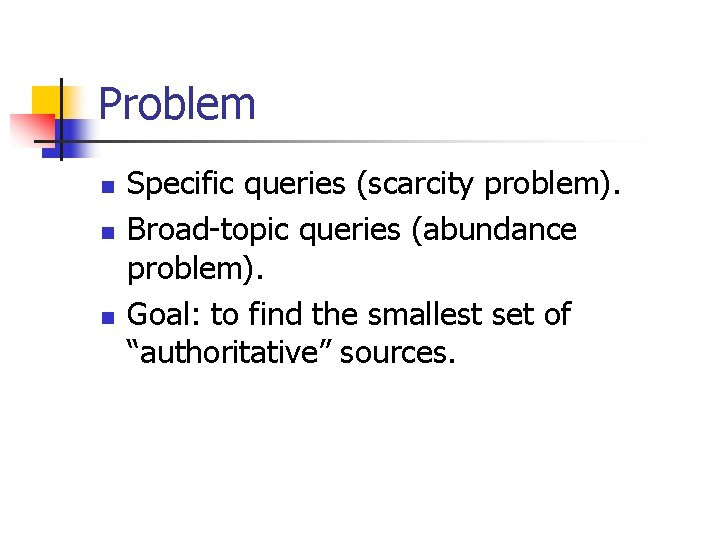 Problem

- Specific queries (scarcity problem).
- Broad-topic queries (abundance problem).
- Goal: to find the smallest set of “authoritative” sources.